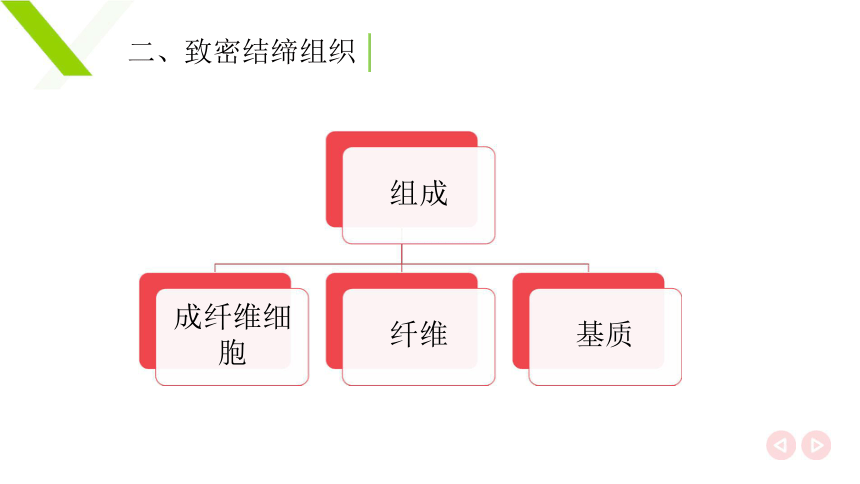 二、致密结缔组织

组成

成纤维细胞

纤维

基质